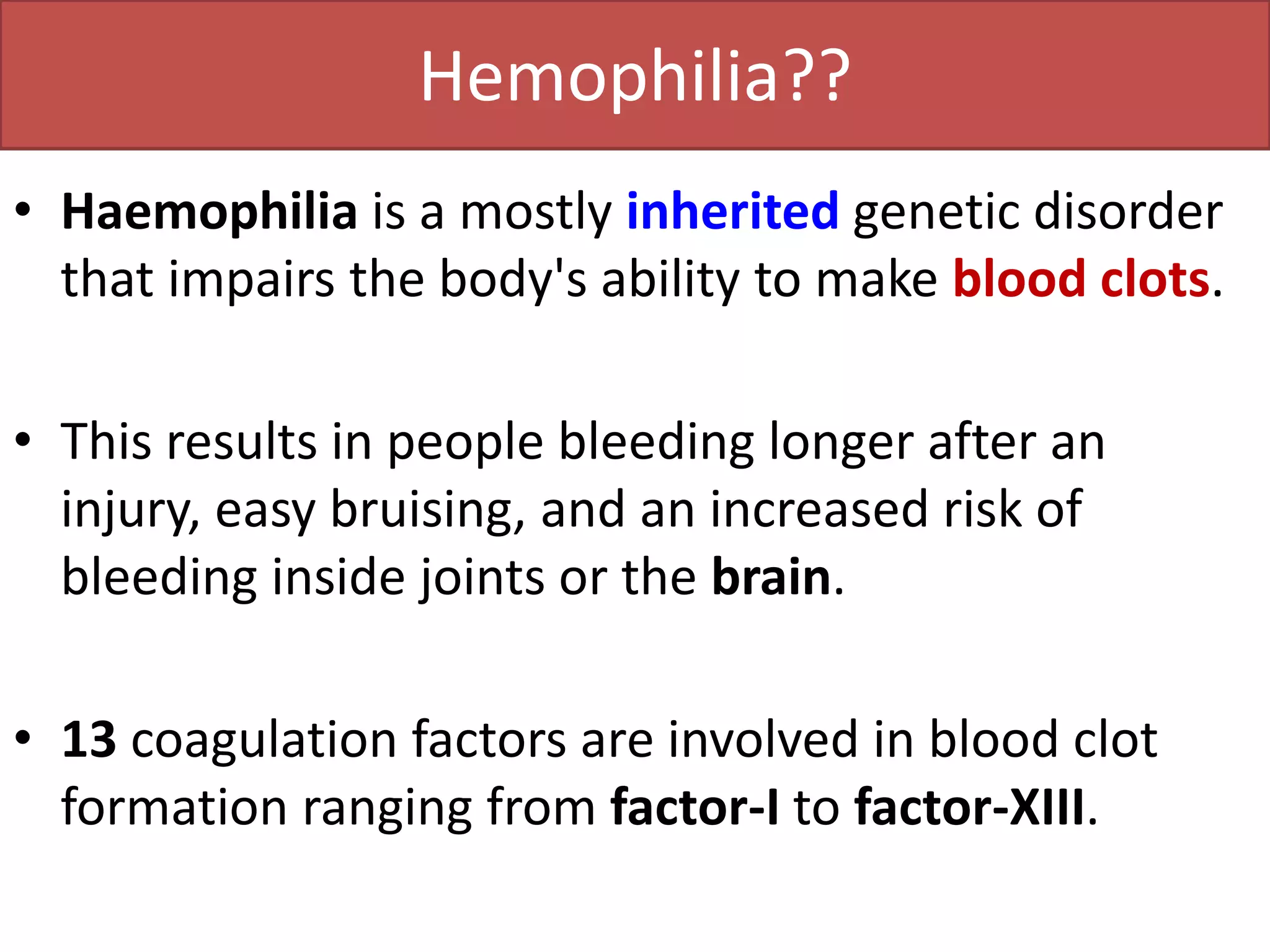 Hemophilia??

• Haemophilia is a mostly inherited genetic disorder that impairs the body's ability to make blood clots.

• This results in people bleeding longer after an injury, easy bruising, and an increased risk of bleeding inside joints or the brain.

• 13 coagulation factors are involved in blood clot formation ranging from factor-I to factor-XIII.